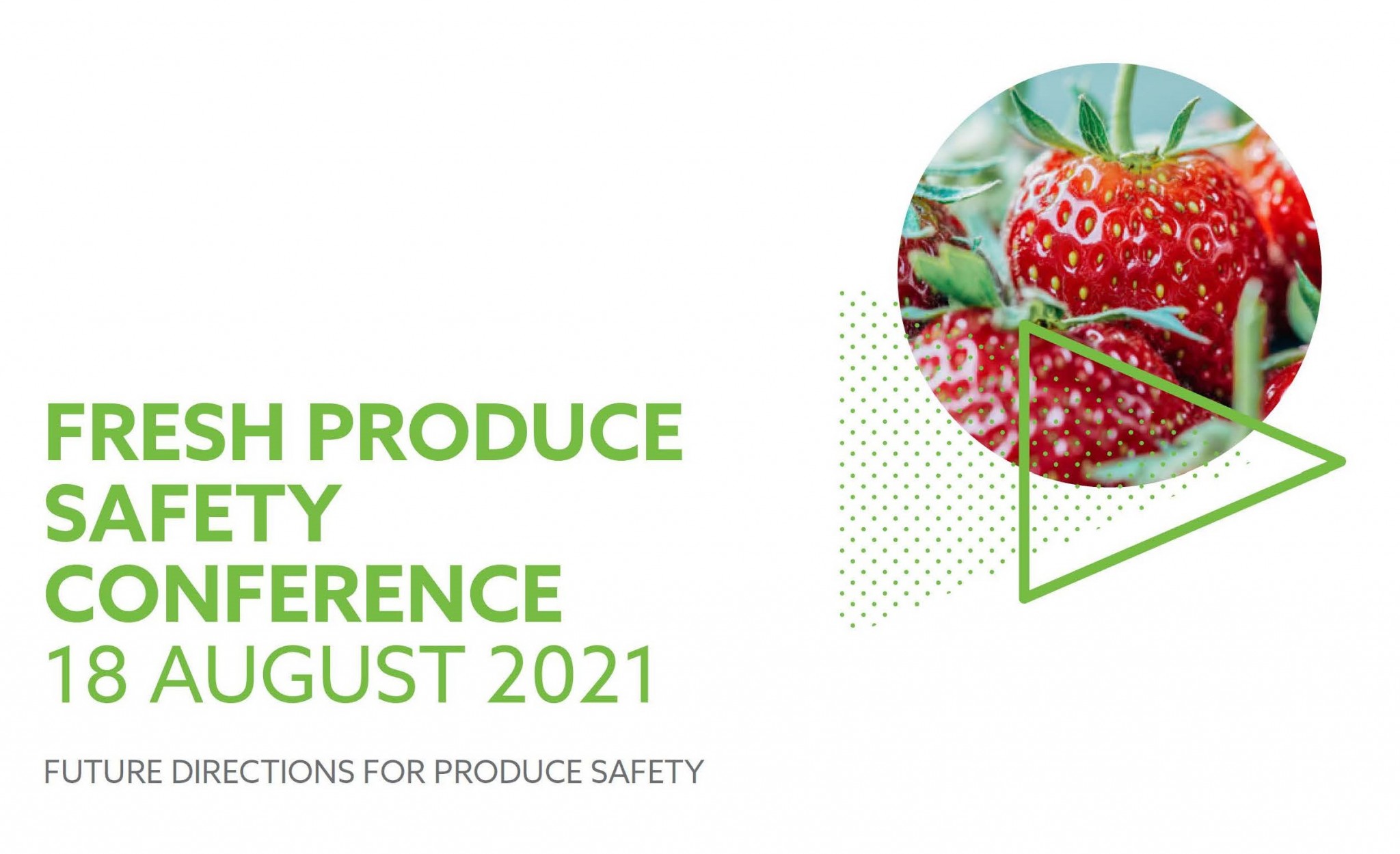 FRESH PRODUCE SAFETY CONFERENCE
18 AUGUST 2021

FUTURE DIRECTIONS FOR PRODUCE SAFETY